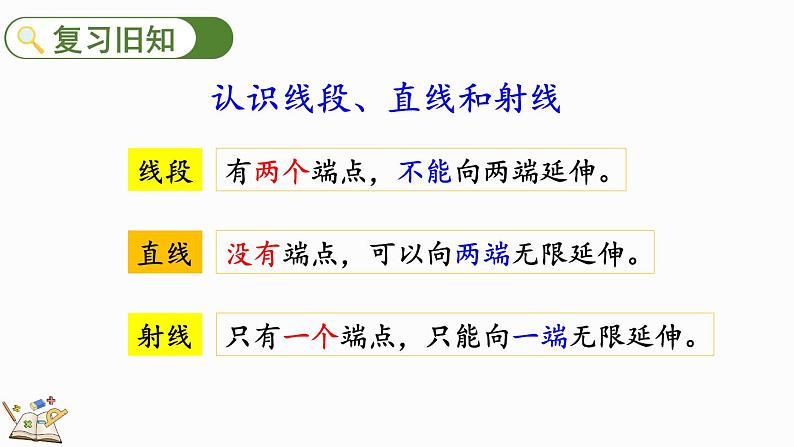 复习旧知

认识线段、直线和射线

线段 有两个端点，不能向两端延伸。

直线 没有端点，可以向两端无限延伸。

射线 只有一个端点，只能向一端无限延伸。